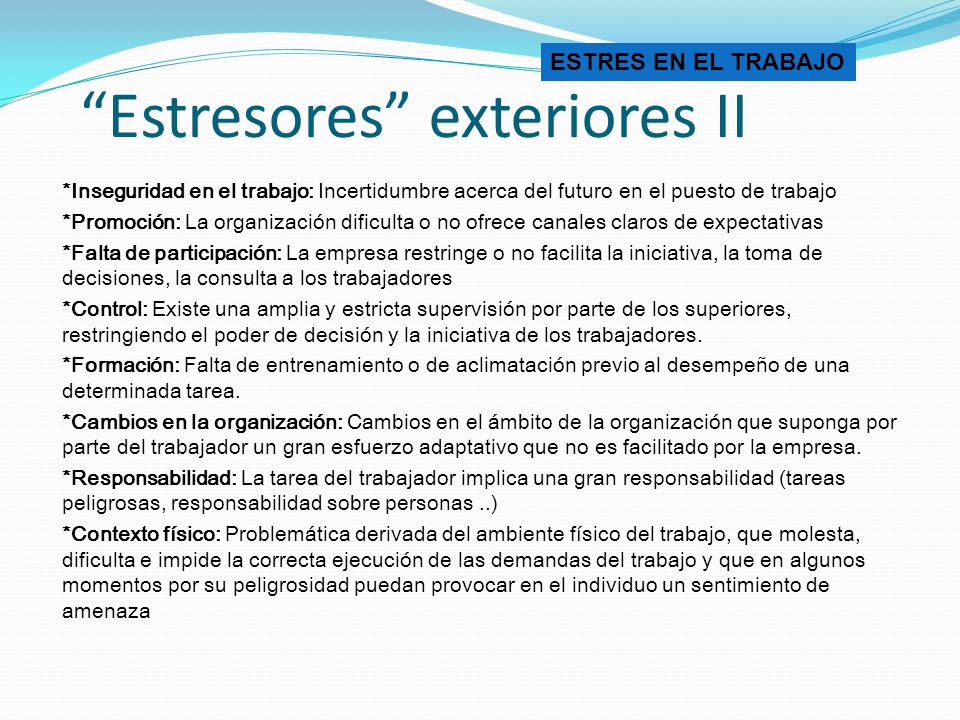 ESTRES EN EL TRABAJO

“Estresores” exteriores II

*Inseguridad en el trabajo: Incertidumbre acerca del futuro en el puesto de trabajo

*Promoción: La organización dificulta o no ofrece canales claros de expectativas

*Falta de participación: La empresa restringe o no facilita la iniciativa, la toma de decisiones, la consulta a los trabajadores

*Control: Existe una amplia y estricta supervisión por parte de los superiores, restringiendo el poder de decisión y la iniciativa de los trabajadores.

*Formación: Falta de entrenamiento o de aclimatación previo al desempeño de una determinada tarea.

*Cambios en la organización: Cambios en el ámbito de la organización que suponga por parte del trabajador un gran esfuerzo adaptativo que no es facilitado por la empresa.

*Responsabilidad: La tarea del trabajador implica una gran responsabilidad (tareas peligrosas, responsabilidad sobre personas ..)

*Contexto físico: Problemática derivada del ambiente físico del trabajo, que molesta, dificulta e impide la correcta ejecución de las demandas del trabajo y que en algunos momentos por su peligrosidad puedan provocar en el individuo un sentimiento de amenaza